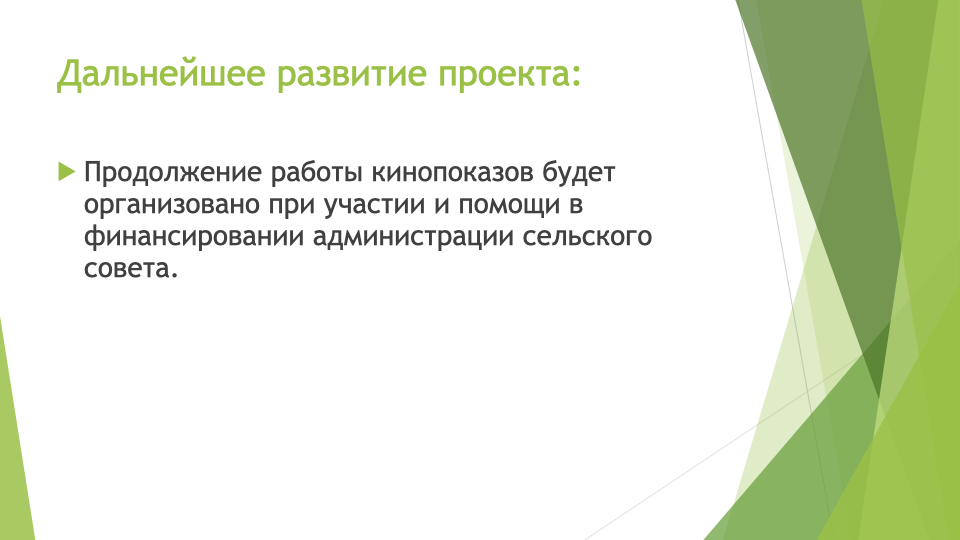 Дальнейшее развитие проекта:

Продолжение работы кинопоказов будет организовано при участии и помощи в финансировании администрации сельского совета.